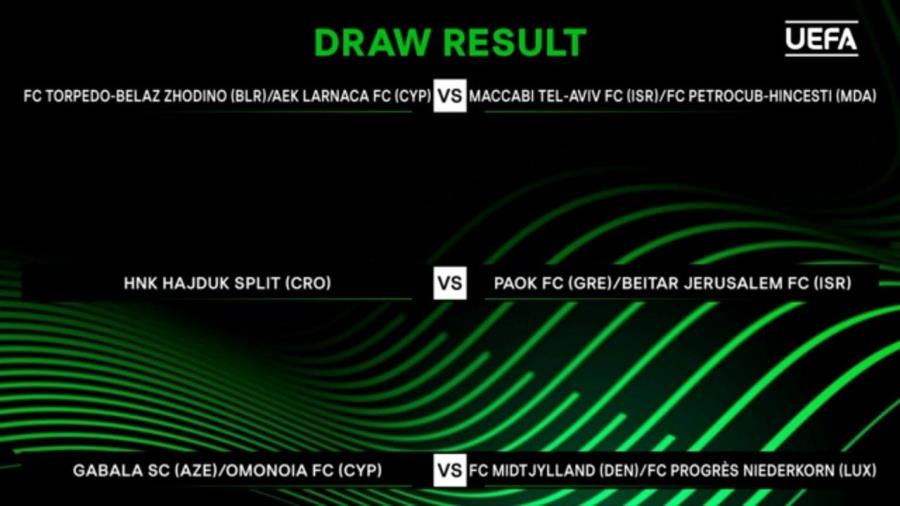 DRAW RESULT

UEFA

FC TORPEDO-BELAZ ZHODINO (BLR)/AEK LARNACA FC (CYP) VS MACCABI TEL-AVIV FC (ISR)/FC PETROCUB-HINCESTI (MDA)

HNK HAJDUK SPLIT (CRO) VS PAOK FC (GRE)/BEITAR JERUSALEM FC (ISR)

GABALA SC (AZE)/OMONOIA FC (CYP) VS FC MIDTJYLLAND (DEN)/FC PROGRÈS NIEDERKORN (LUX)